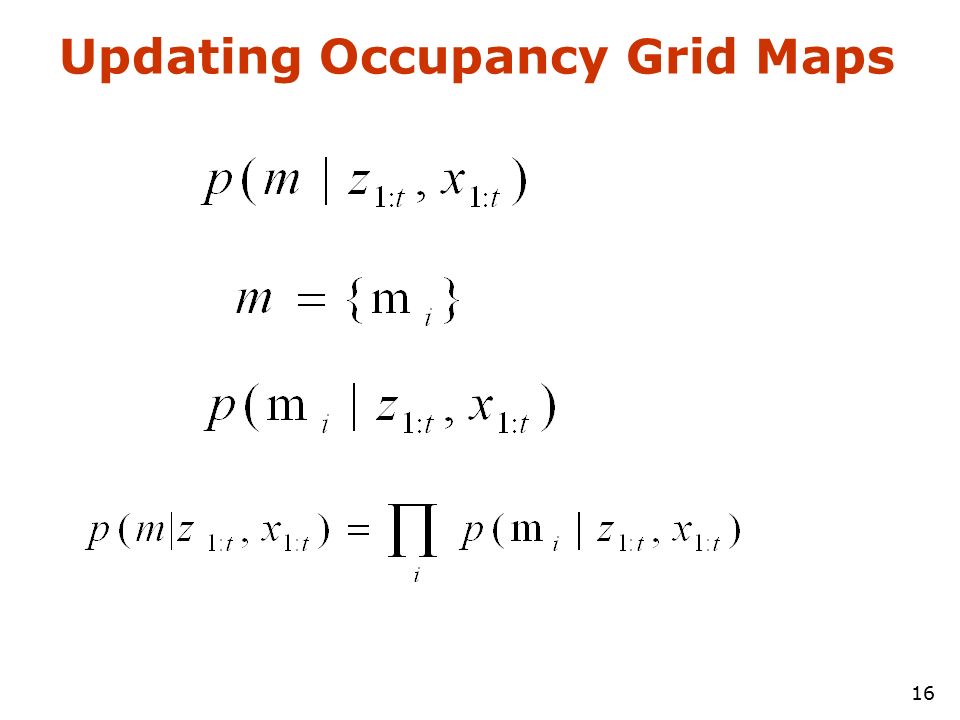 Updating Occupancy Grid Maps

$p(m \mid z_{1:t}, x_{1:t})$

$m = \{\mathrm{m}_i\}$

$p(\mathrm{m}_i \mid z_{1:t}, x_{1:t})$

$p(m|z_{1:t}, x_{1:t}) = \prod_i p(\mathrm{m}_i \mid z_{1:t}, x_{1:t})$

16